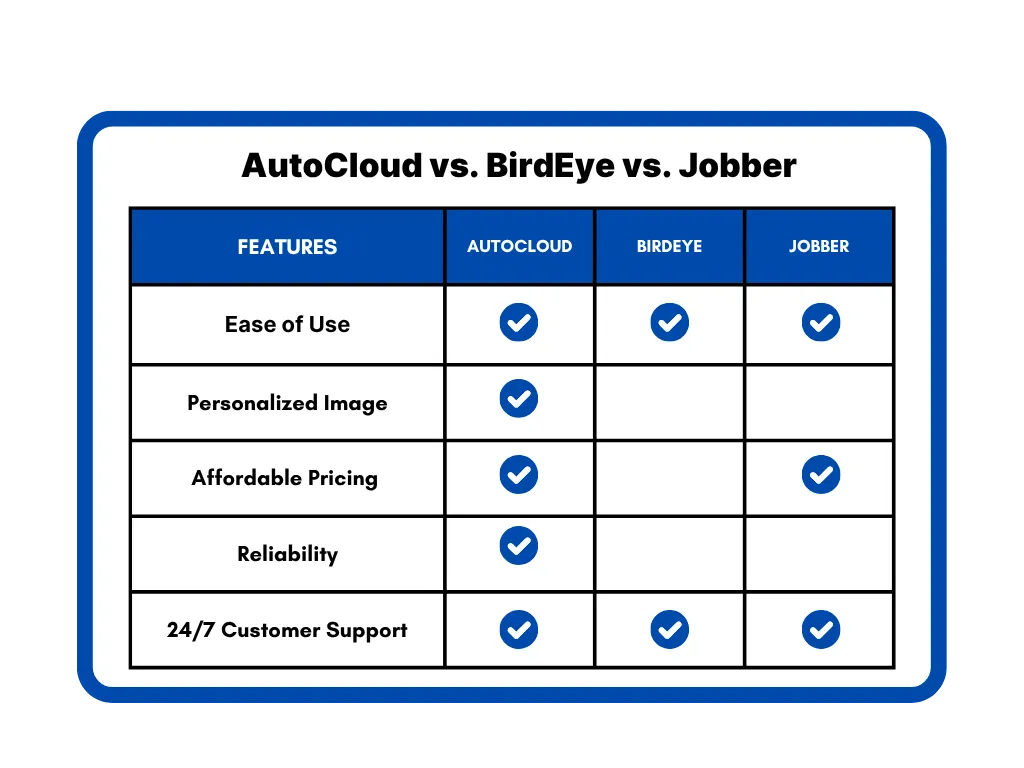 AutoCloud vs. BirdEye vs. Jobber

| FEATURES | AUTOCLOUD | BIRDEYE | JOBBER |
|---|---|---|---|
| Ease of Use | ✓ | ✓ | ✓ |
| Personalized Image | ✓ | | |
| Affordable Pricing | ✓ | | ✓ |
| Reliability | ✓ | | |
| 24/7 Customer Support | ✓ | ✓ | ✓ |